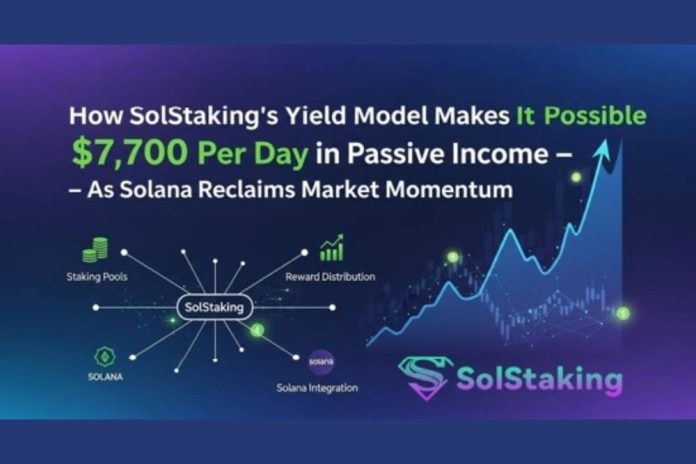 How SolStaking's Yield Model Makes It Possible
$7,700 Per Day in Passive Income –
– As Solana Reclaims Market Momentum

Staking Pools

Reward Distribution

SolStaking

SOLANA

solana

Solana Integration

SolStaking